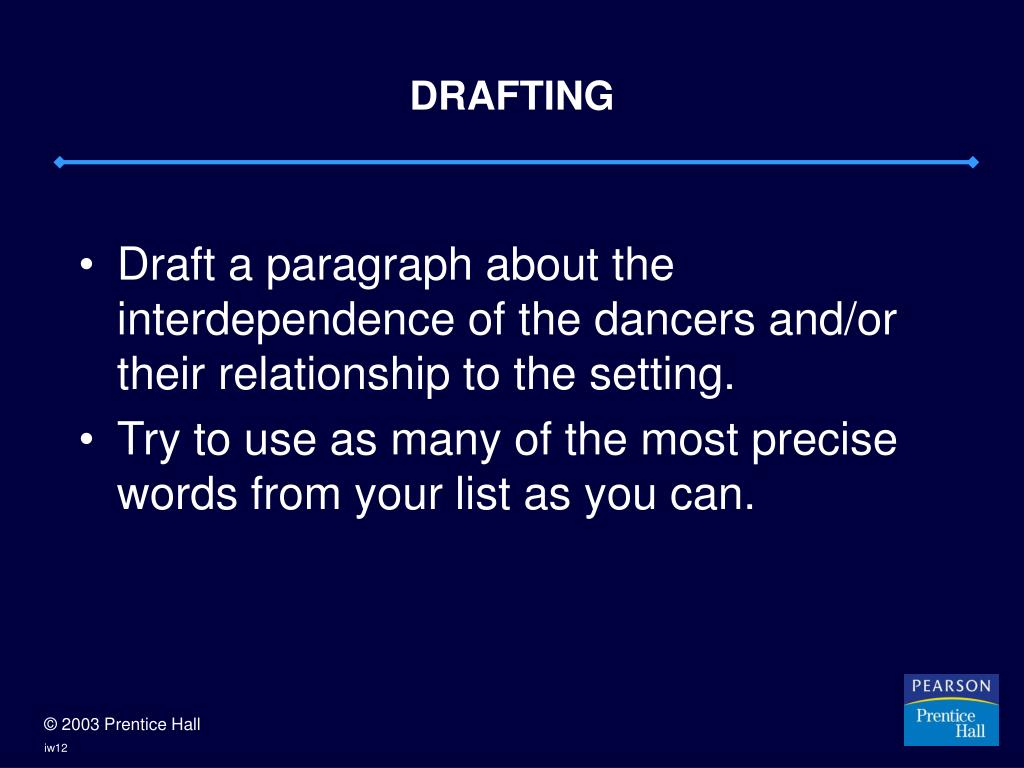 DRAFTING

• Draft a paragraph about the interdependence of the dancers and/or their relationship to the setting.
• Try to use as many of the most precise words from your list as you can.

© 2003 Prentice Hall
iw12

PEARSON
Prentice Hall